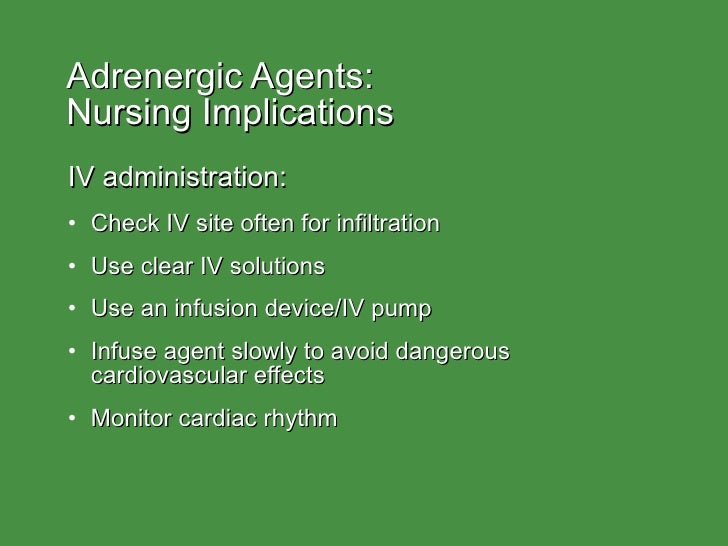 Adrenergic Agents:
Nursing Implications

IV administration:

• Check IV site often for infiltration
• Use clear IV solutions
• Use an infusion device/IV pump
• Infuse agent slowly to avoid dangerous cardiovascular effects
• Monitor cardiac rhythm